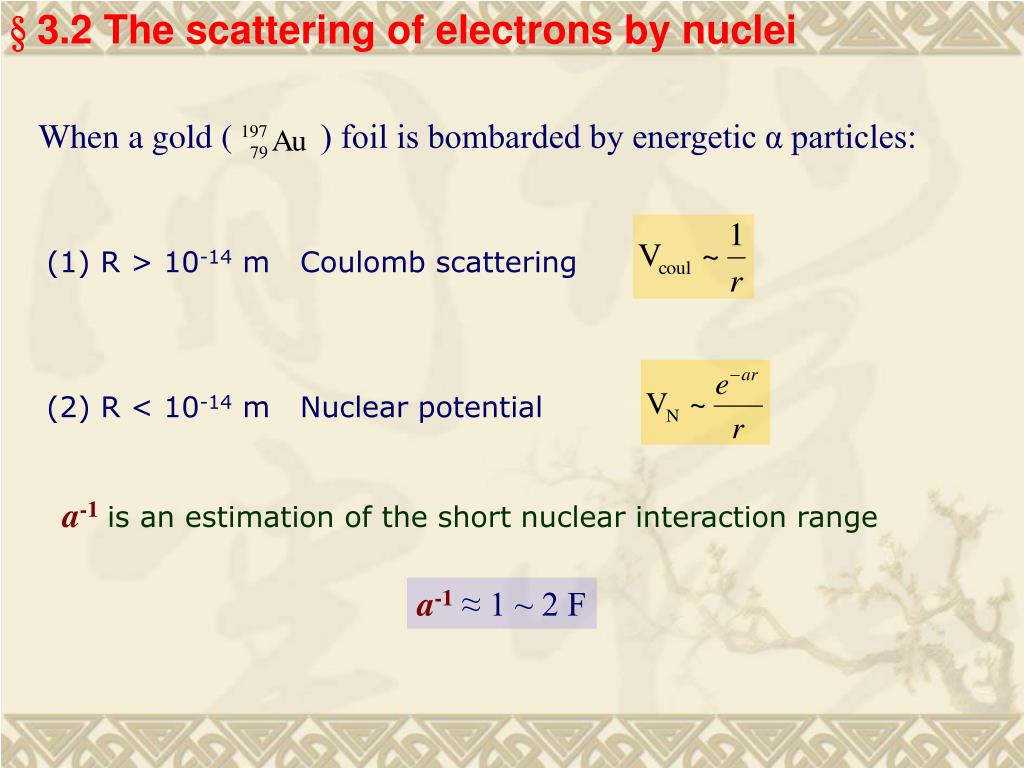 § 3.2 The scattering of electrons by nuclei

When a gold ( $^{197}_{79}Au$ ) foil is bombarded by energetic α particles:

(1) R > $10^{-14}$ m Coulomb scattering $V_{coul} \sim \frac{1}{r}$

(2) R < $10^{-14}$ m Nuclear potential $V_N \sim \frac{e^{-ar}}{r}$

$a^{-1}$ is an estimation of the short nuclear interaction range

$a^{-1} \approx 1 \sim 2$ F